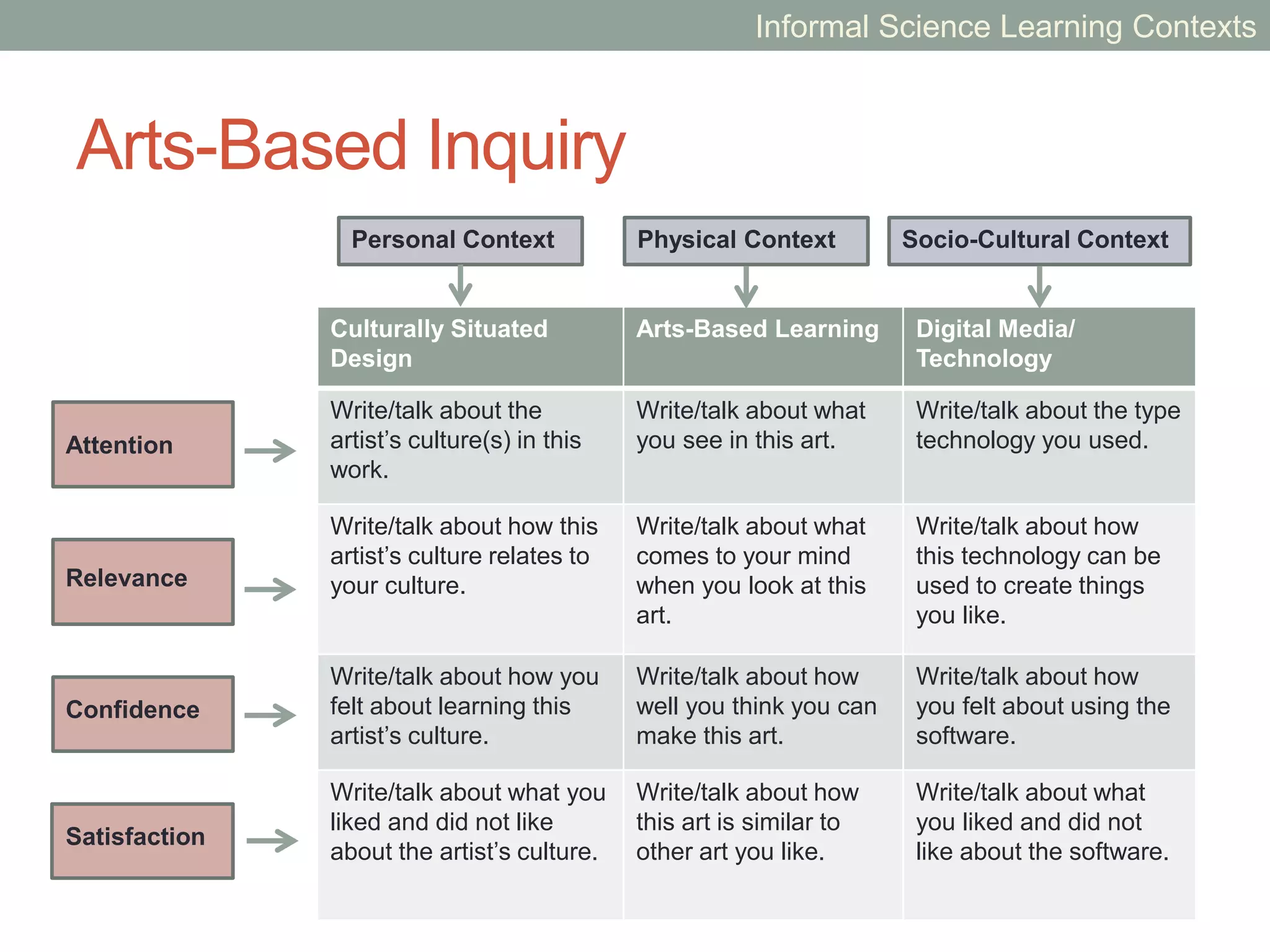 Informal Science Learning Contexts

Arts-Based Inquiry

Personal Context

Physical Context

Socio-Cultural Context

| | Culturally Situated Design | Arts-Based Learning | Digital Media/ Technology |
|---|---|---|---|
| Attention | Write/talk about the artist's culture(s) in this work. | Write/talk about what you see in this art. | Write/talk about the type technology you used. |
| Relevance | Write/talk about how this artist's culture relates to your culture. | Write/talk about what comes to your mind when you look at this art. | Write/talk about how this technology can be used to create things you like. |
| Confidence | Write/talk about how you felt about learning this artist's culture. | Write/talk about how well you think you can make this art. | Write/talk about how you felt about using the software. |
| Satisfaction | Write/talk about what you liked and did not like about the artist's culture. | Write/talk about how this art is similar to other art you like. | Write/talk about what you liked and did not like about the software. |